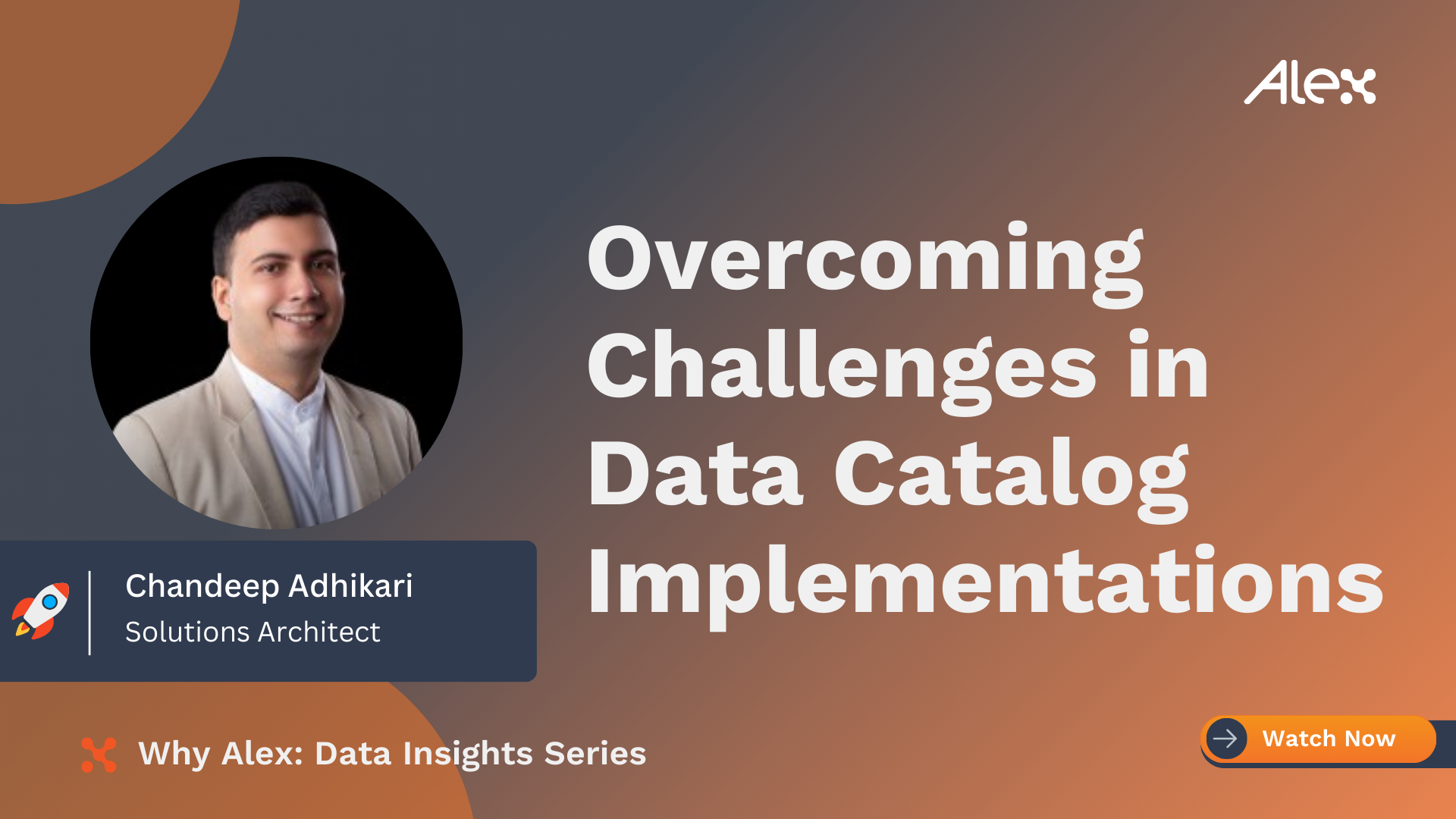 Alex

Overcoming Challenges in Data Catalog Implementations

Chandeep Adhikari
Solutions Architect

Why Alex: Data Insights Series

Watch Now